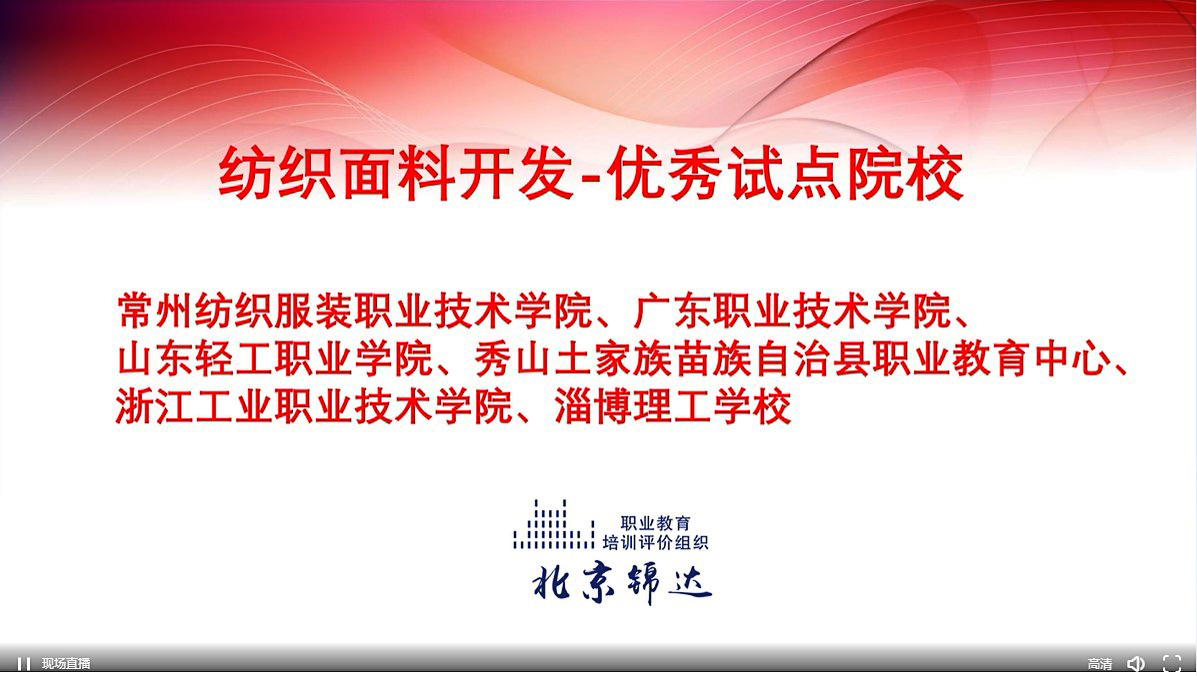 纺织面料开发-优秀试点院校

常州纺织服装职业技术学院、广东职业技术学院、山东轻工职业学院、秀山土家族苗族自治县职业教育中心、浙江工业职业技术学院、淄博理工学校

职业教育
培训评价组织
北京锦达

现场直播
高清